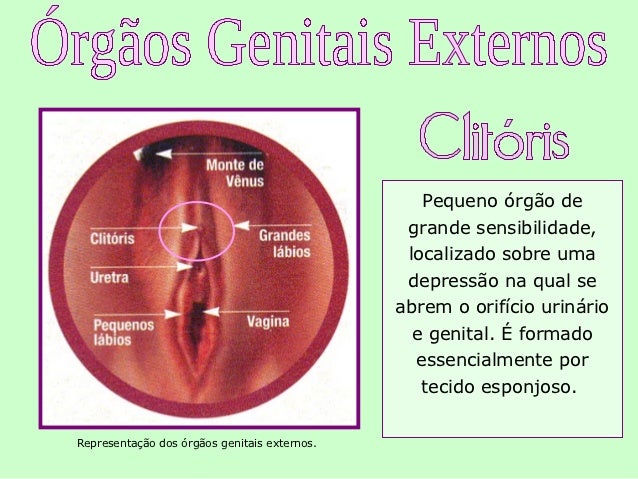 Órgãos Genitais Externos

Monte de Vênus

Clitóris

Grandes lábios

Uretra

Pequenos lábios

Vagina

Representação dos órgãos genitais externos.

Clitóris

Pequeno órgão de grande sensibilidade, localizado sobre uma depressão na qual se abrem o orifício urinário e genital. É formado essencialmente por tecido esponjoso.